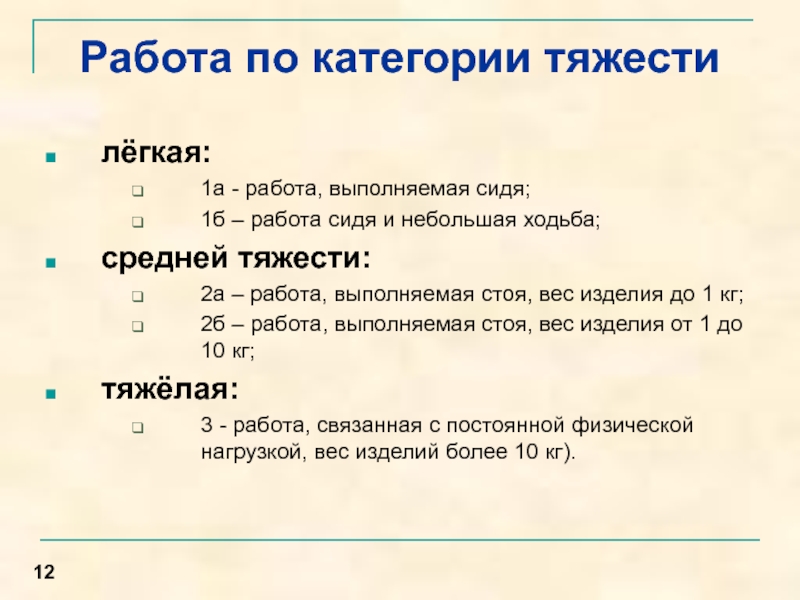 Работа по категории тяжести

лёгкая:

1а - работа, выполняемая сидя;

1б – работа сидя и небольшая ходьба;

средней тяжести:

2а – работа, выполняемая стоя, вес изделия до 1 кг;

2б – работа, выполняемая стоя, вес изделия от 1 до 10 кг;

тяжёлая:

3 - работа, связанная с постоянной физической нагрузкой, вес изделий более 10 кг).

12